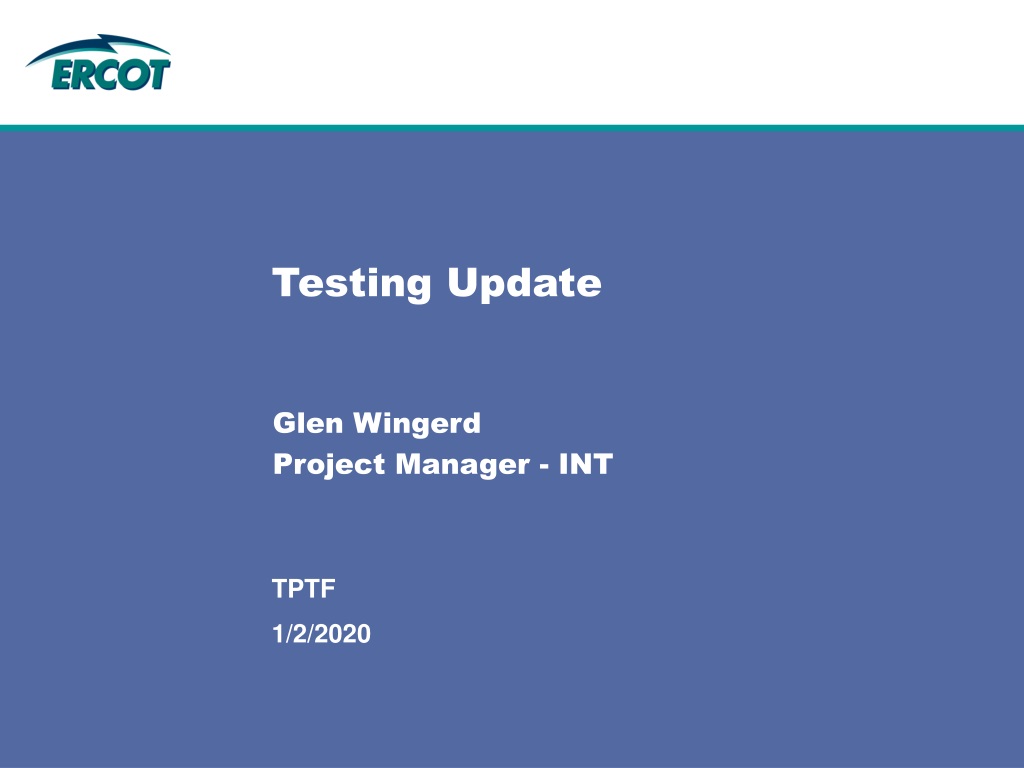 ERCOT

Testing Update

Glen Wingerd
Project Manager - INT

TPTF
1/2/2020